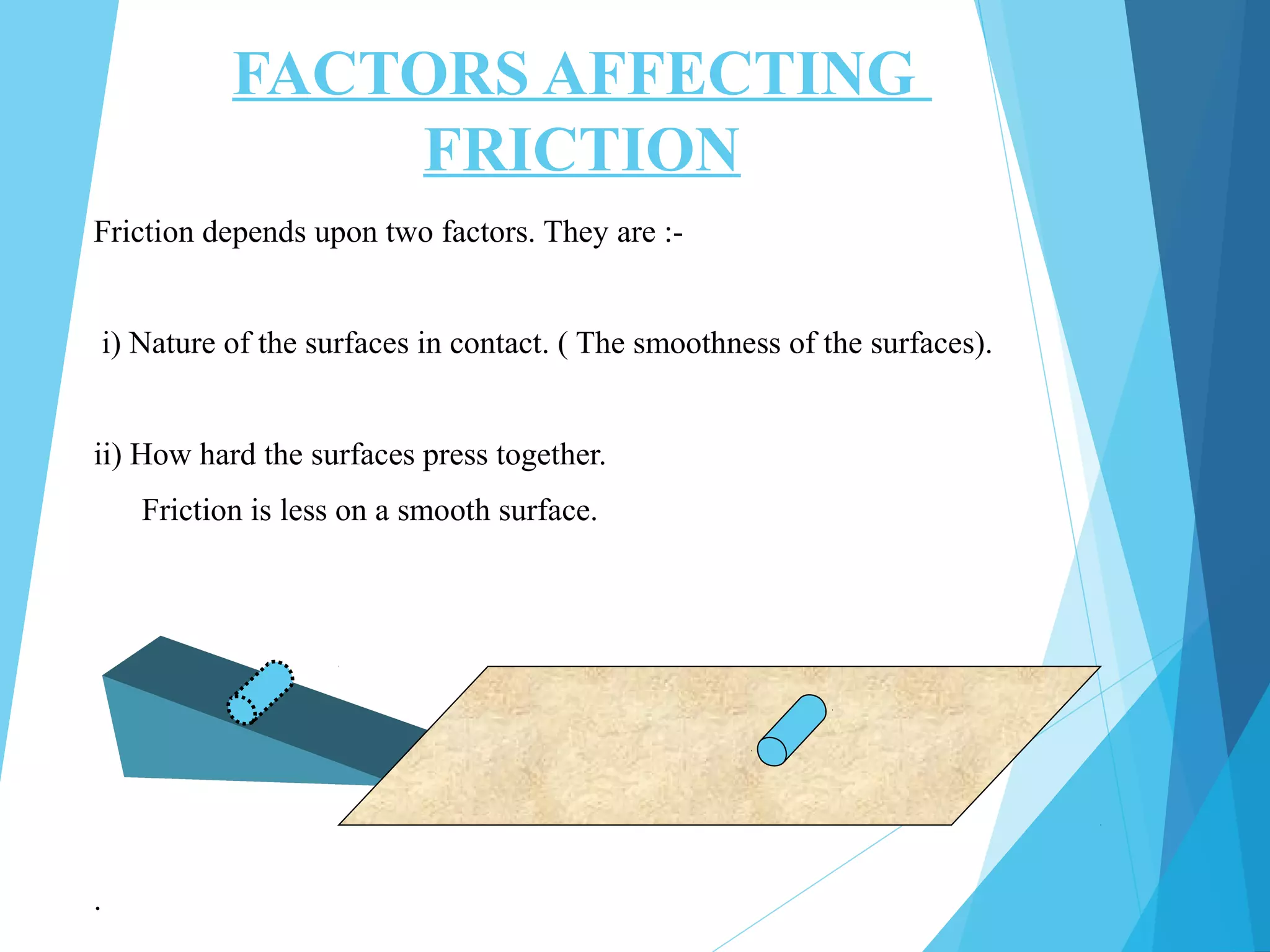 FACTORS AFFECTING FRICTION

Friction depends upon two factors. They are :-

i) Nature of the surfaces in contact. ( The smoothness of the surfaces).

ii) How hard the surfaces press together.

Friction is less on a smooth surface.

.